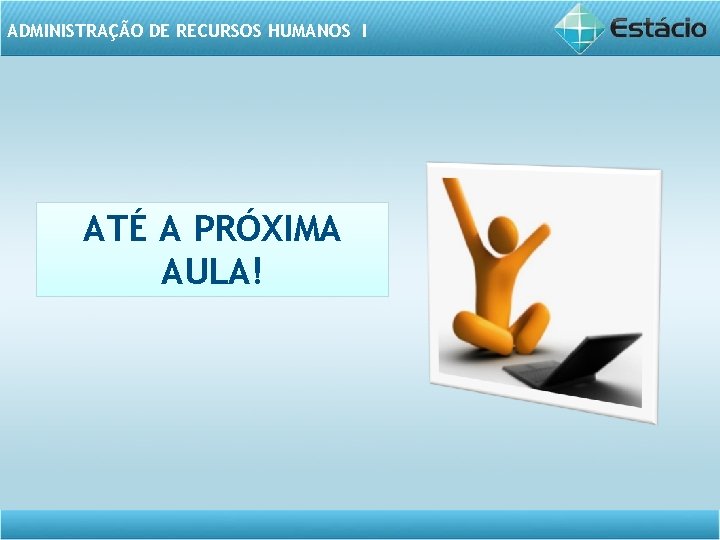 ADMINISTRAÇÃO DE RECURSOS HUMANOS I

Estácio

ATÉ A PRÓXIMA AULA!